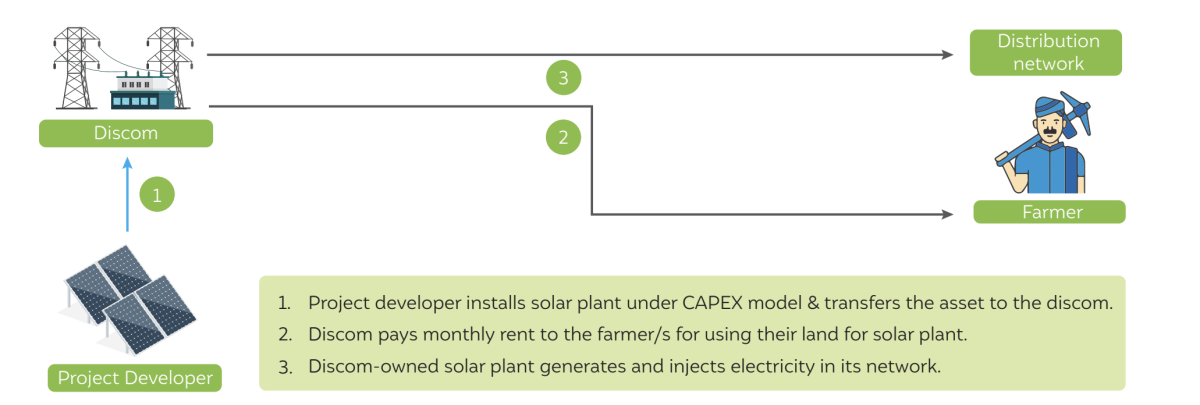 Discom

Distribution network

3

2

1

Farmer

Project Developer

1. Project developer installs solar plant under CAPEX model & transfers the asset to the discom.
2. Discom pays monthly rent to the farmer/s for using their land for solar plant.
3. Discom-owned solar plant generates and injects electricity in its network.